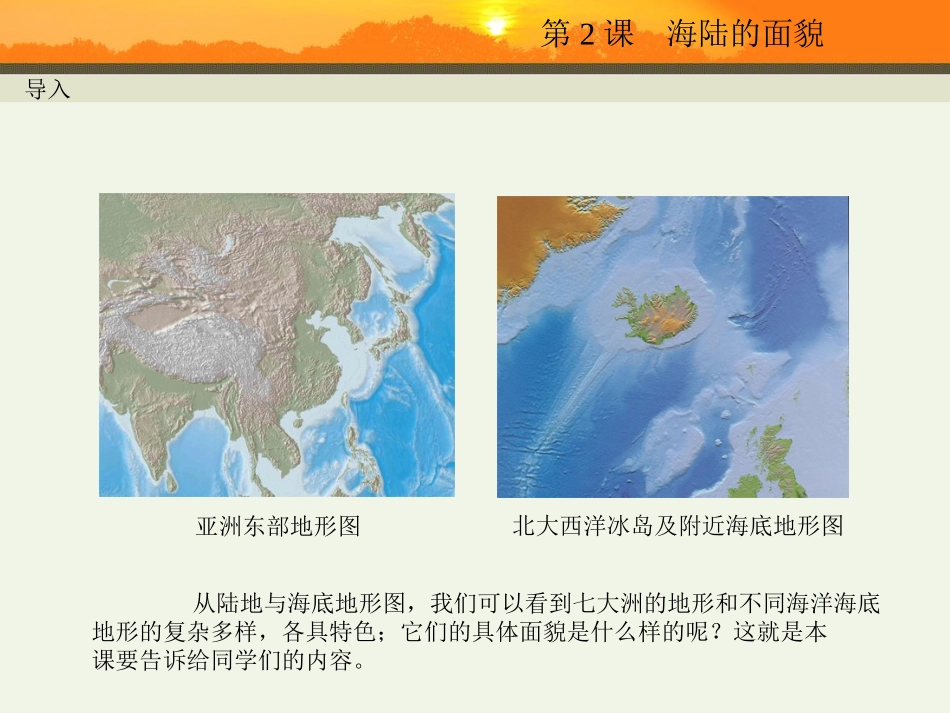 第 2 课　海陆的面貌

导入

亚洲东部地形图

北大西洋冰岛及附近海底地形图

从陆地与海底地形图，我们可以看到七大洲的地形和不同海洋海底地形的复杂多样，各具特色；它们的具体面貌是什么样的呢？这就是本课要告诉给同学们的内容。